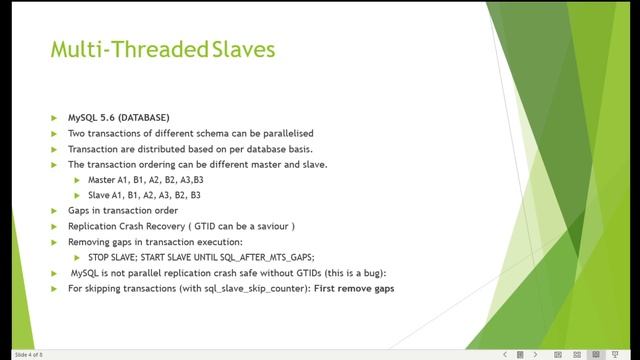 Multi-Threaded Slaves

MySQL 5.6 (DATABASE)
Two transactions of different schema can be parallelised
Transaction are distributed based on per database basis.
The transaction ordering can be different master and slave.
Master A1, B1, A2, B2, A3,B3
Slave A1, B1, A2, A3, B2, B3
Gaps in transaction order
Replication Crash Recovery ( GTID can be a saviour )
Removing gaps in transaction execution:
STOP SLAVE; START SLAVE UNTIL SQL_AFTER_MTS_GAPS;
MySQL is not parallel replication crash safe without GTIDs (this is a bug):
For skipping transactions (with sql_slave_skip_counter): First remove gaps

Slide 4 of 8